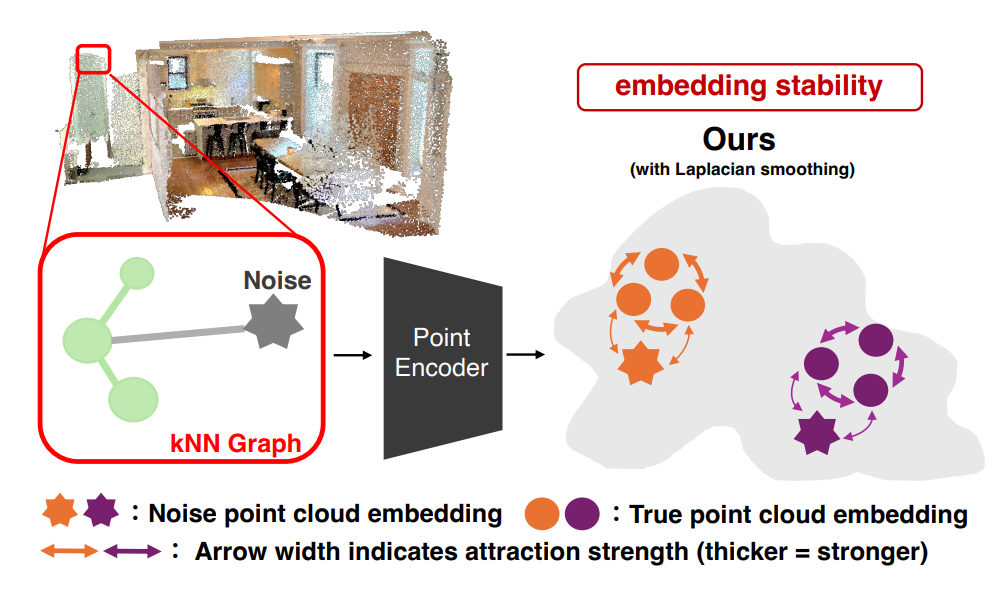 embedding stability

Ours
(with Laplacian smoothing)

Noise

kNN Graph

Point Encoder

: Noise point cloud embedding : True point cloud embedding

: Arrow width indicates attraction strength (thicker = stronger)